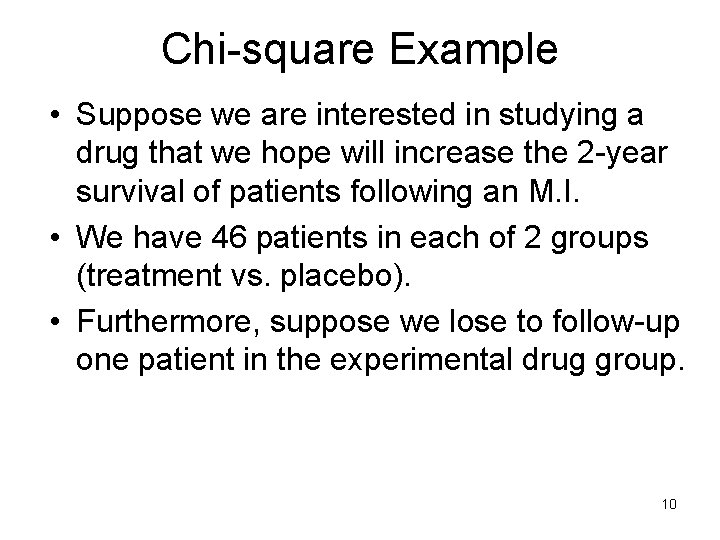 Chi-square Example

• Suppose we are interested in studying a drug that we hope will increase the 2-year survival of patients following an M.I.

• We have 46 patients in each of 2 groups (treatment vs. placebo).

• Furthermore, suppose we lose to follow-up one patient in the experimental drug group.

10